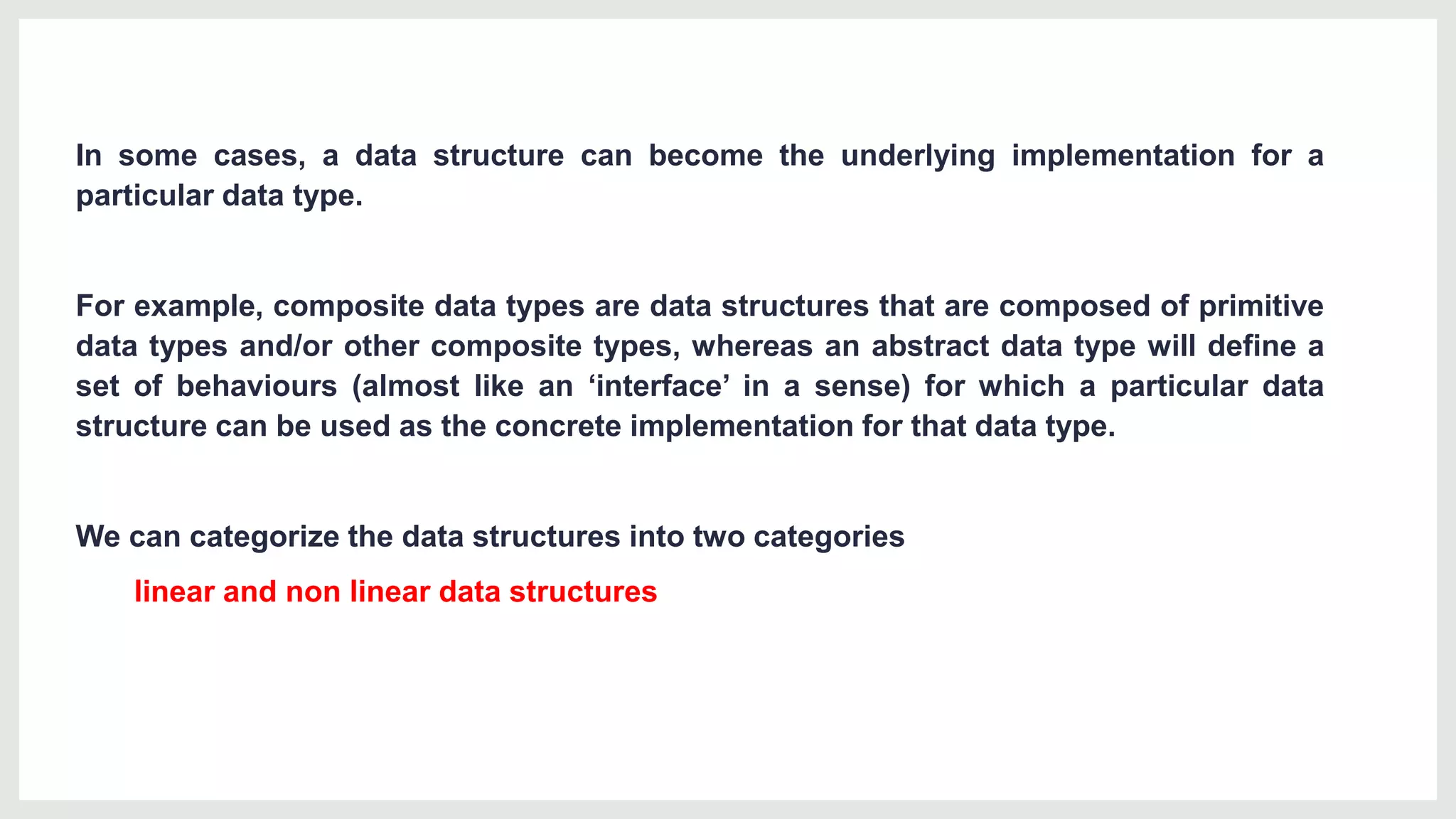 In some cases, a data structure can become the underlying implementation for a particular data type.

For example, composite data types are data structures that are composed of primitive data types and/or other composite types, whereas an abstract data type will define a set of behaviours (almost like an ‘interface’ in a sense) for which a particular data structure can be used as the concrete implementation for that data type.

We can categorize the data structures into two categories

linear and non linear data structures